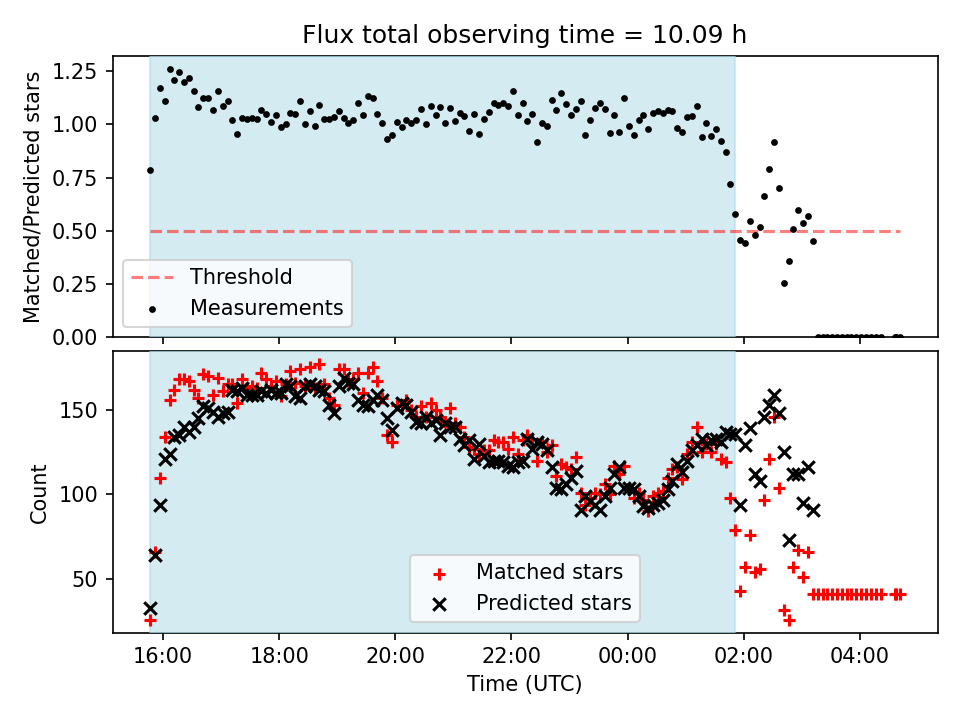 Flux total observing time = 10.09 h

Matched/Predicted stars

1.25
1.00
0.75
0.50
0.25
0.00

Threshold
Measurements

Count

150
100
50

Matched stars
Predicted stars

16:00
18:00
20:00
22:00
00:00
02:00
04:00

Time (UTC)